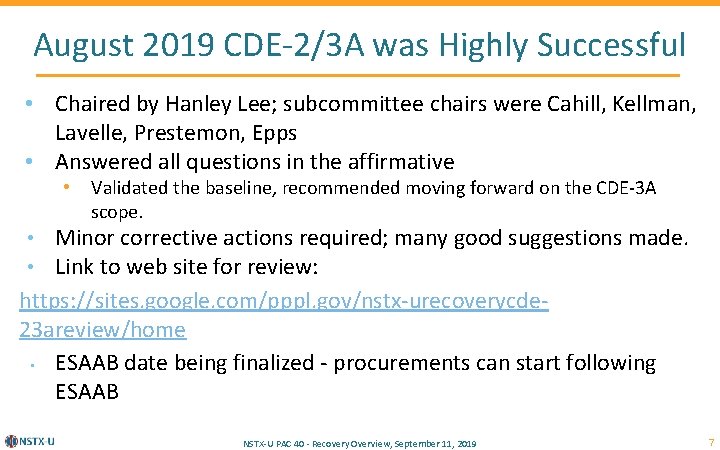 August 2019 CDE-2/3A was Highly Successful

• Chaired by Hanley Lee; subcommittee chairs were Cahill, Kellman, Lavelle, Prestemon, Epps
• Answered all questions in the affirmative
  • Validated the baseline, recommended moving forward on the CDE-3A scope.
• Minor corrective actions required; many good suggestions made.
• Link to web site for review:

https://sites.google.com/pppl.gov/nstx-urecoverycde-23areview/home

• ESAAB date being finalized - procurements can start following ESAAB

NSTX-U

NSTX-U PAC 40 - Recovery Overview, September 11, 2019

7